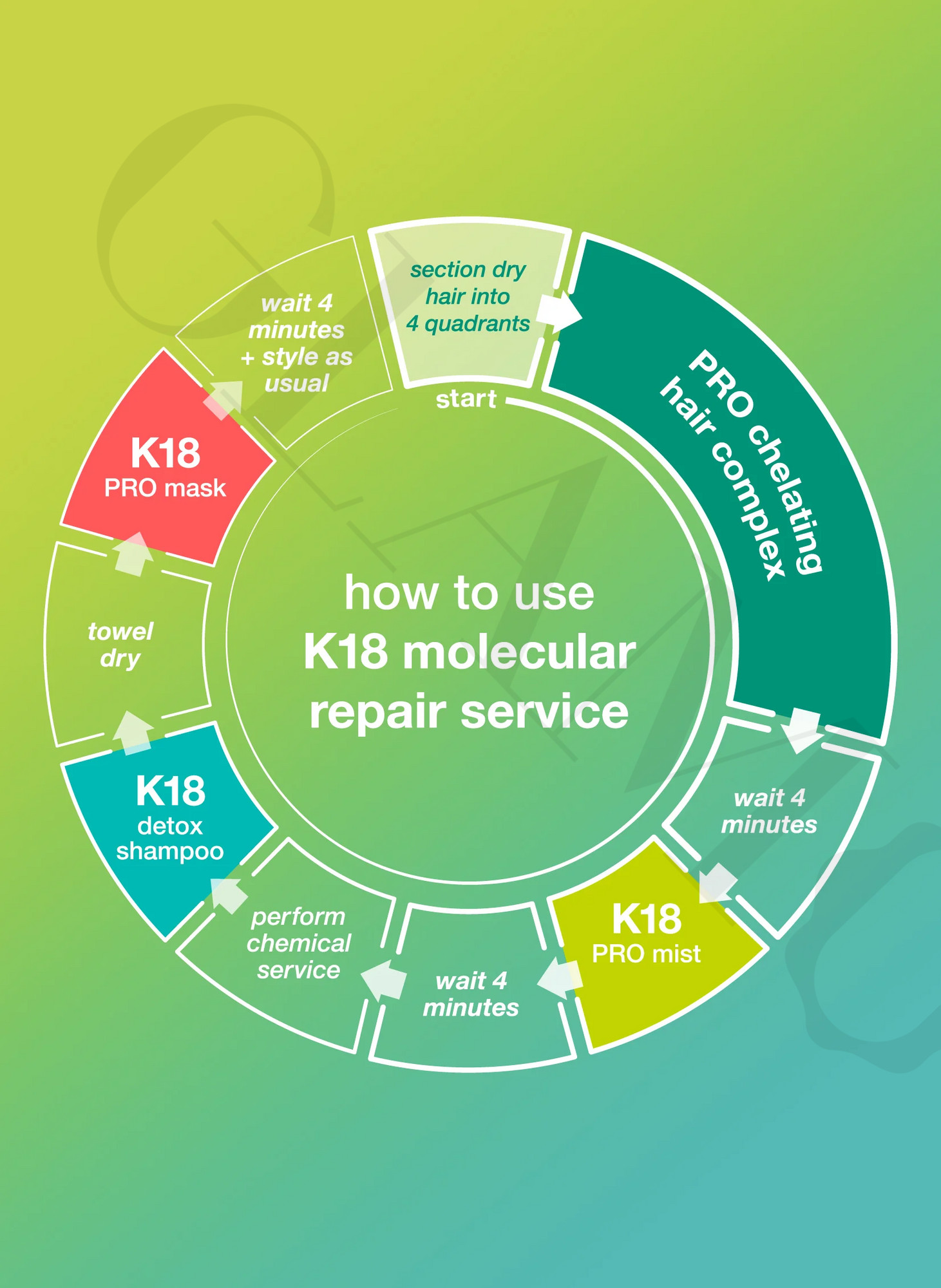 how to use
K18 molecular
repair service

start

section dry hair into 4 quadrants

PRO chelating hair complex

wait 4 minutes

K18
PRO mist

wait 4 minutes

perform chemical service

K18
detox shampoo

towel dry

K18
PRO mask

wait 4 minutes + style as usual